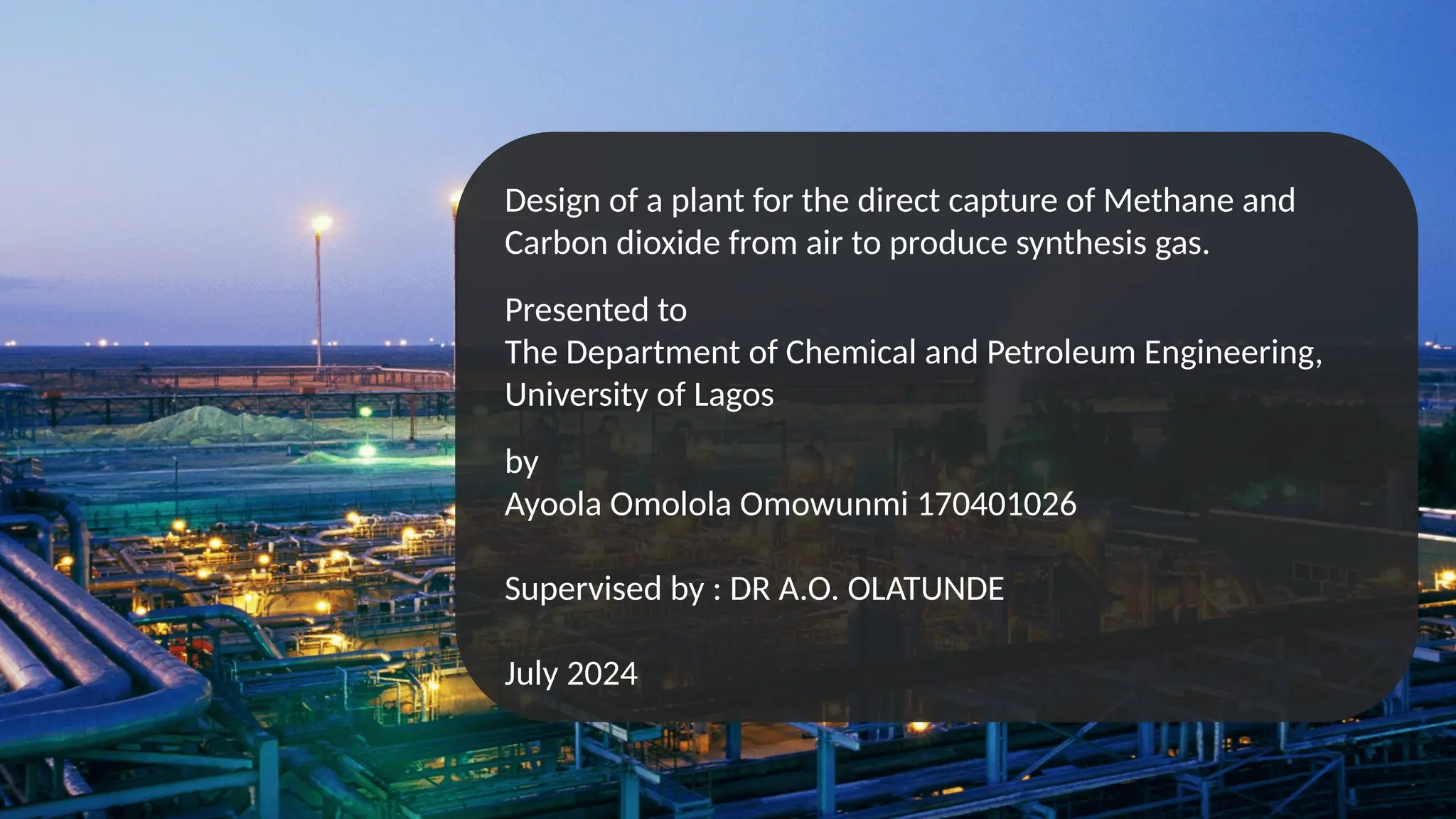 Design of a plant for the direct capture of Methane and Carbon dioxide from air to produce synthesis gas.

Presented to
The Department of Chemical and Petroleum Engineering, University of Lagos

by
Ayoola Omolola Omowunmi 170401026

Supervised by : DR A.O. OLATUNDE

July 2024